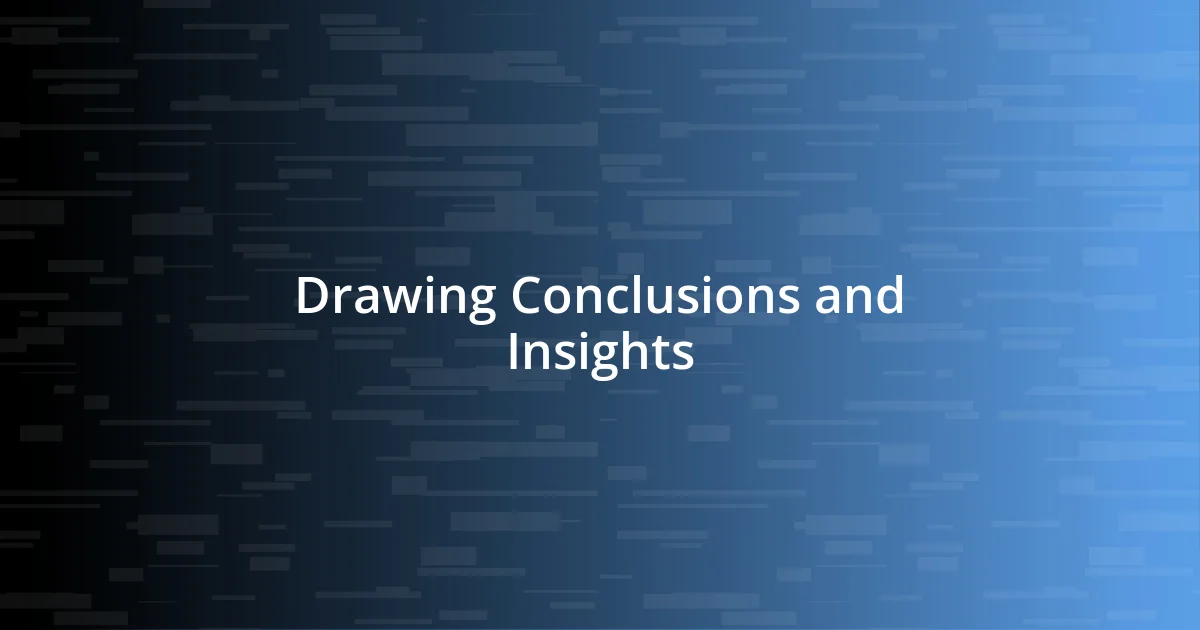 Drawing Conclusions and Insights